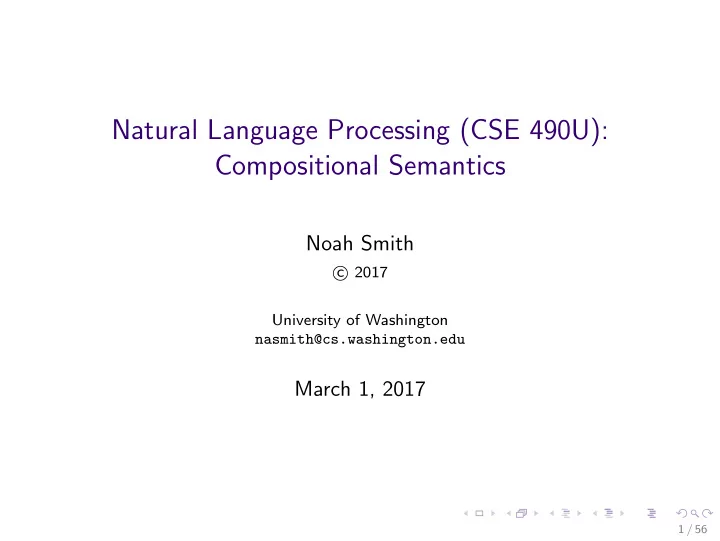 Natural Language Processing (CSE 490U): Compositional Semantics

Noah Smith
© 2017

University of Washington
nasmith@cs.washington.edu

March 1, 2017

1 / 56